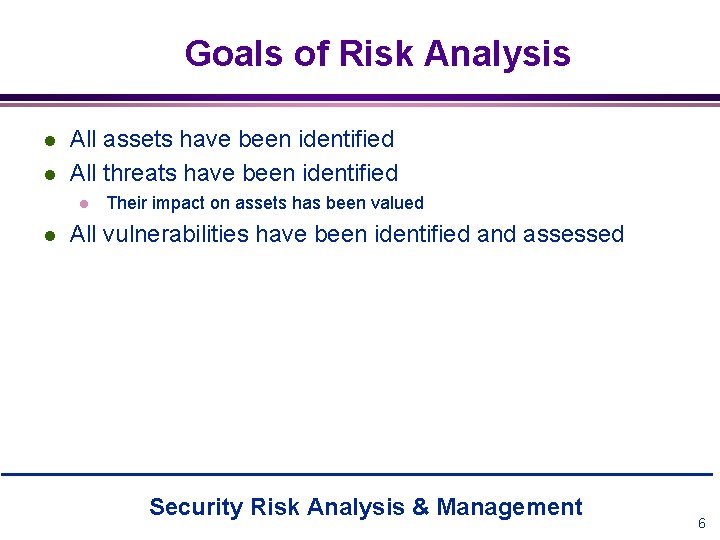 Goals of Risk Analysis

- All assets have been identified
- All threats have been identified
  - Their impact on assets has been valued
- All vulnerabilities have been identified and assessed

Security Risk Analysis & Management

6